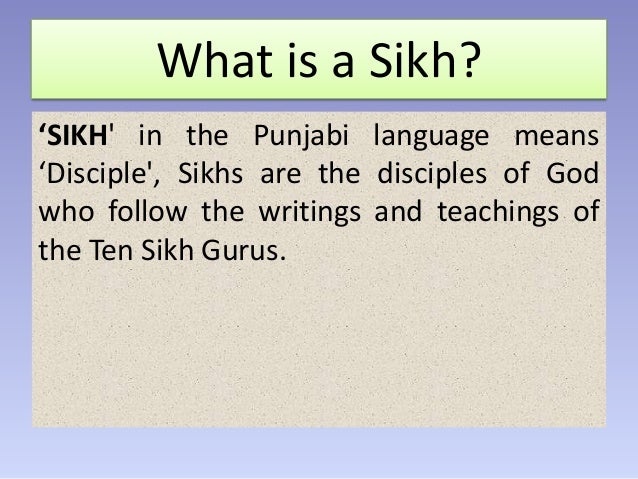 What is a Sikh?

‘SIKH' in the Punjabi language means ‘Disciple', Sikhs are the disciples of God who follow the writings and teachings of the Ten Sikh Gurus.